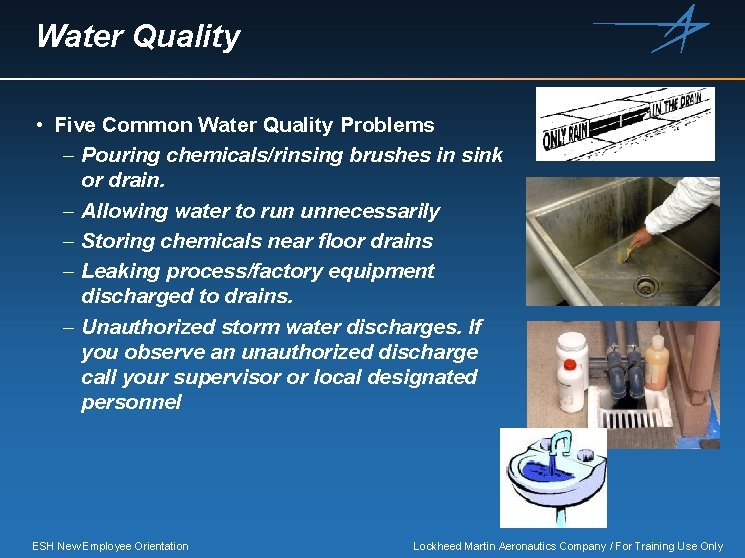 Water Quality

• Five Common Water Quality Problems
– Pouring chemicals/rinsing brushes in sink or drain.
– Allowing water to run unnecessarily
– Storing chemicals near floor drains
– Leaking process/factory equipment discharged to drains.
– Unauthorized storm water discharges. If you observe an unauthorized discharge call your supervisor or local designated personnel

ONLY RAIN IN THE DRAIN

ESH New Employee Orientation

Lockheed Martin Aeronautics Company / For Training Use Only